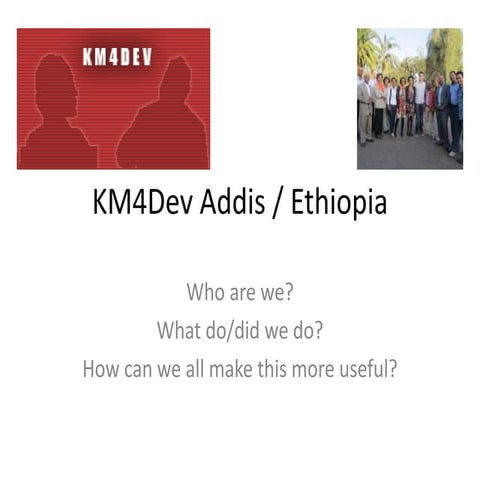 KM4DEV

KM4Dev Addis / Ethiopia

Who are we?
What do/did we do?
How can we all make this more useful?